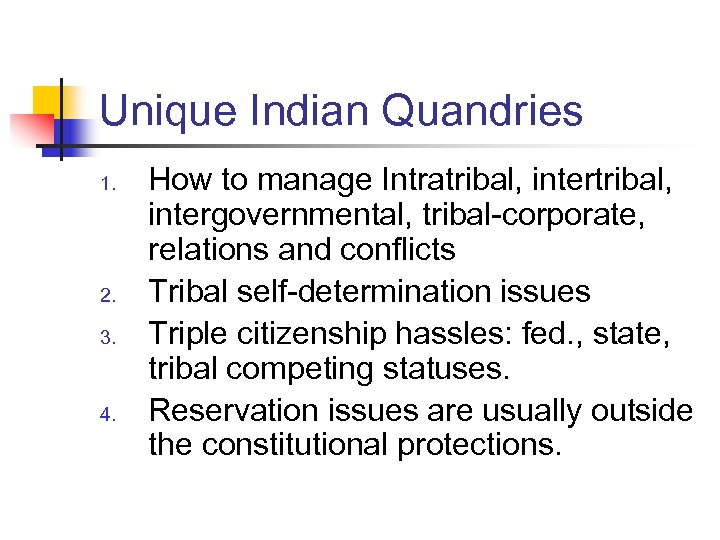 Unique Indian Quandries

1. How to manage Intratribal, intertribal, intergovernmental, tribal-corporate, relations and conflicts
2. Tribal self-determination issues
3. Triple citizenship hassles: fed., state, tribal competing statuses.
4. Reservation issues are usually outside the constitutional protections.